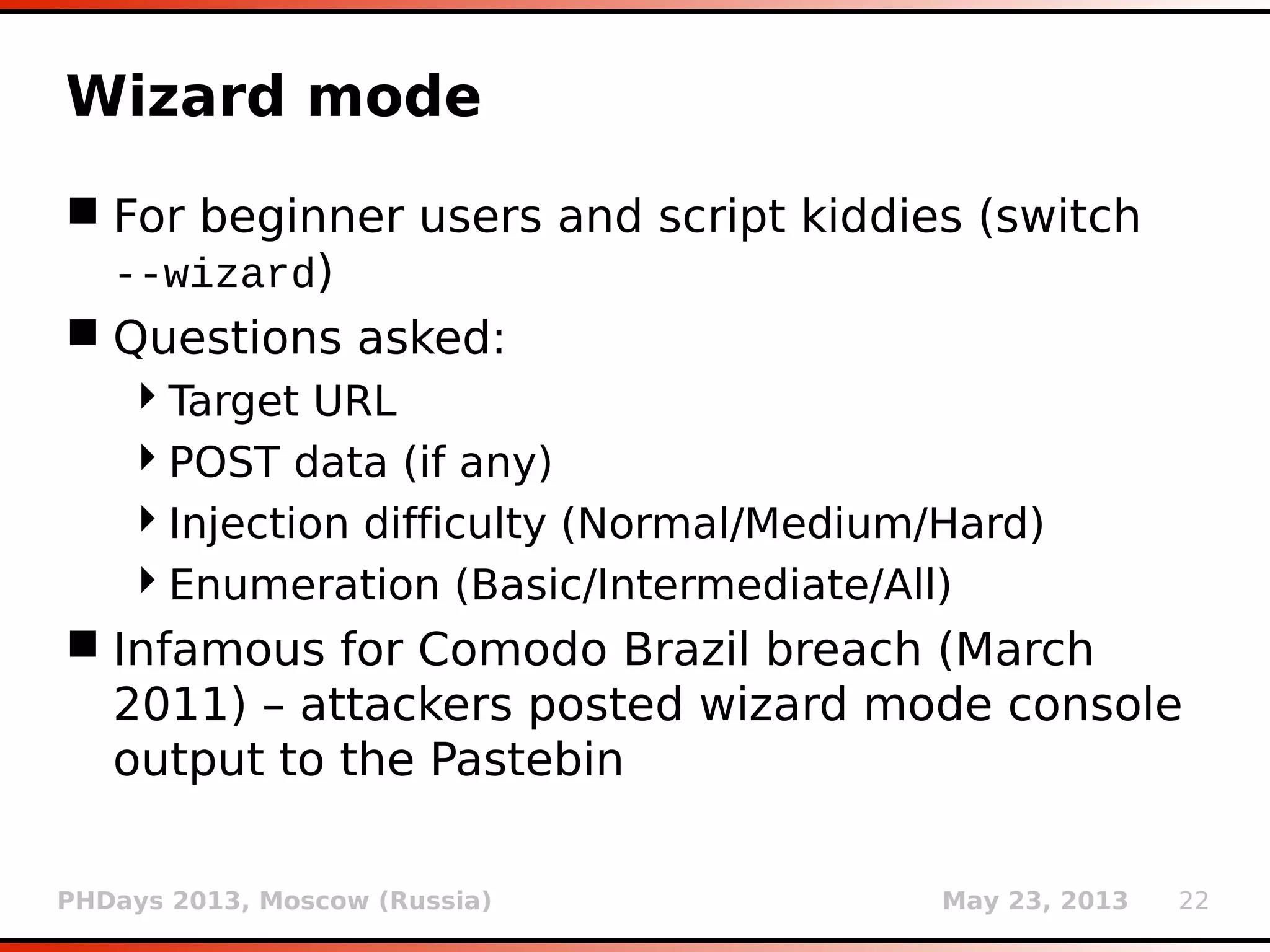 Wizard mode

For beginner users and script kiddies (switch --wizard)

Questions asked:

Target URL

POST data (if any)

Injection difficulty (Normal/Medium/Hard)

Enumeration (Basic/Intermediate/All)

Infamous for Comodo Brazil breach (March 2011) – attackers posted wizard mode console output to the Pastebin

PHDays 2013, Moscow (Russia)

May 23, 2013

22